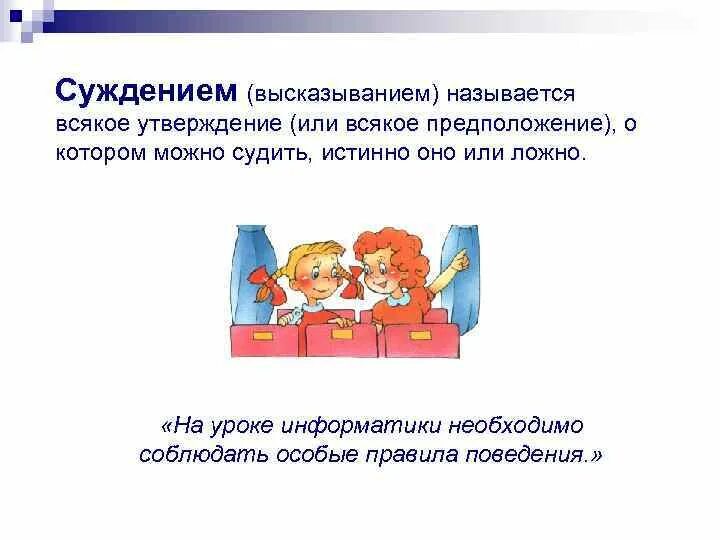 Суждением (высказыванием) называется всякое утверждение (или всякое предположение), о котором можно судить, истинно оно или ложно.

«На уроке информатики необходимо соблюдать особые правила поведения.»